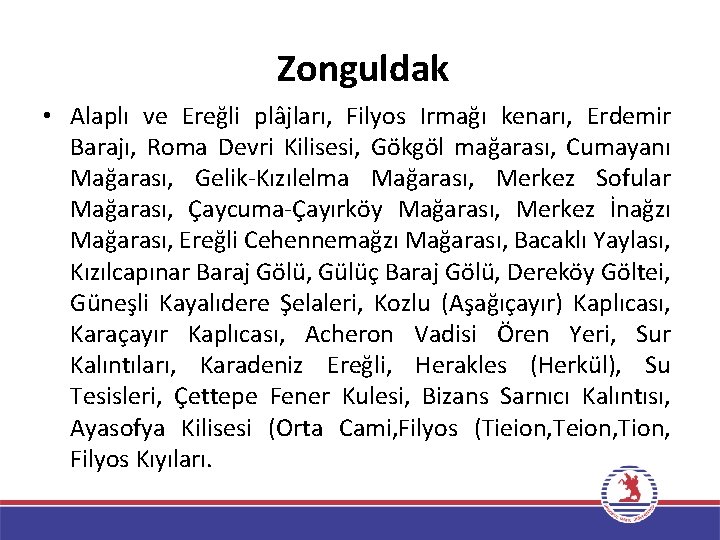 Zonguldak

• Alaplı ve Ereğli plâjları, Filyos Irmağı kenarı, Erdemir Barajı, Roma Devri Kilisesi, Gökgöl mağarası, Cumayanı Mağarası, Gelik-Kızılelma Mağarası, Merkez Sofular Mağarası, Çaycuma-Çayırköy Mağarası, Merkez İnağzı Mağarası, Ereğli Cehennemağzı Mağarası, Bacaklı Yaylası, Kızılcapınar Baraj Gölü, Gülüç Baraj Gölü, Dereköy Göltei, Güneşli Kayalıdere Şelaleri, Kozlu (Aşağıçayır) Kaplıcası, Karaçayır Kaplıcası, Acheron Vadisi Ören Yeri, Sur Kalıntıları, Karadeniz Ereğli, Herakles (Herkül), Su Tesisleri, Çettepe Fener Kulesi, Bizans Sarnıcı Kalıntısı, Ayasofya Kilisesi (Orta Cami,Filyos (Tieion,Teion,Tion, Filyos Kıyıları.